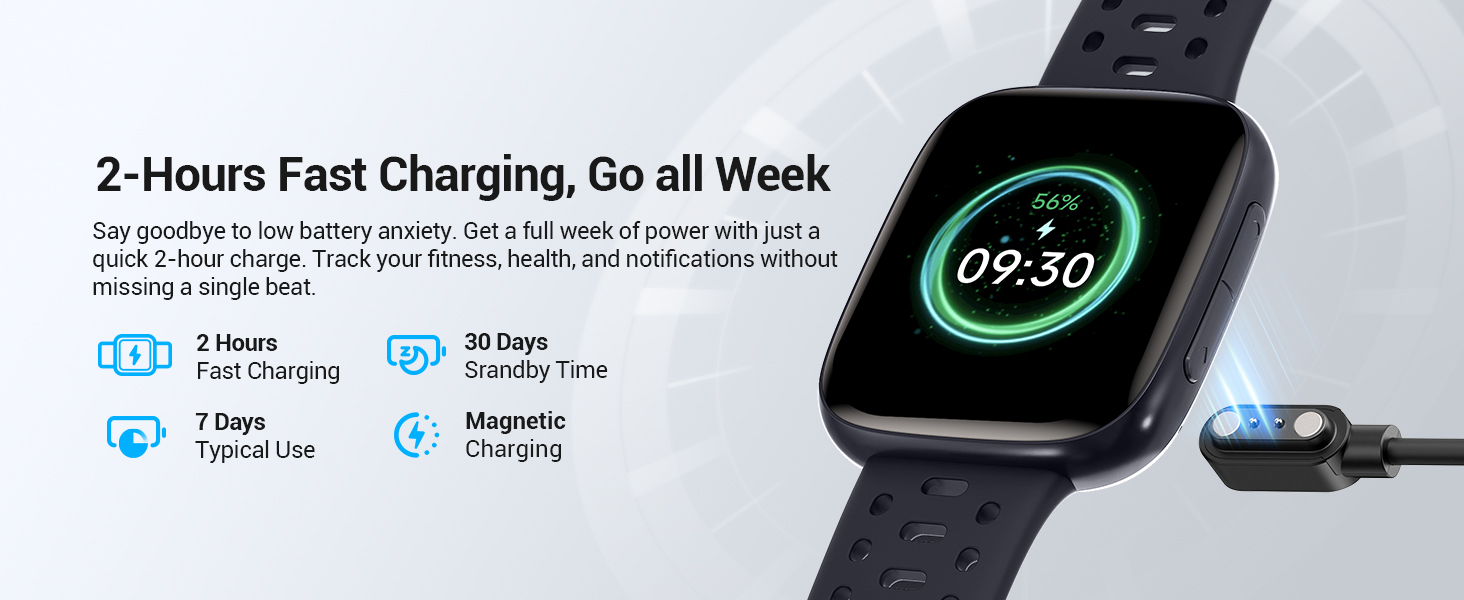 2-Hours Fast Charging, Go all Week

Say goodbye to low battery anxiety. Get a full week of power with just a quick 2-hour charge. Track your fitness, health, and notifications without missing a single beat.

2 Hours
Fast Charging

30 Days
Srandby Time

7 Days
Typical Use

Magnetic
Charging

56%

09:30